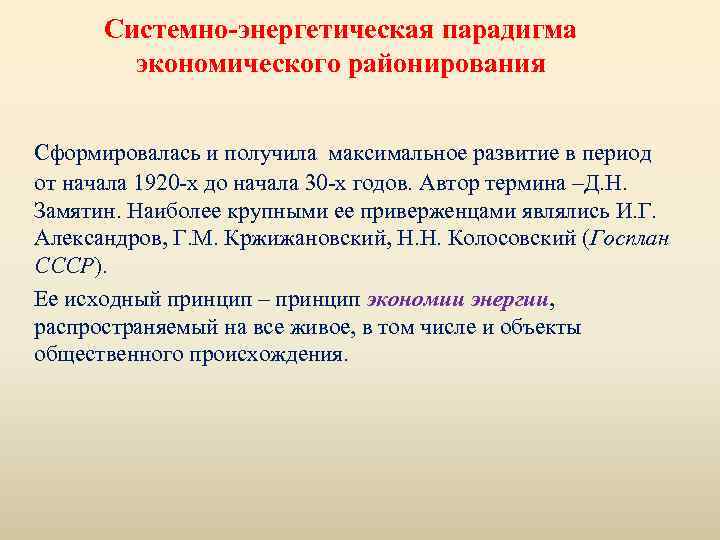 Системно-энергетическая парадигма экономического районирования

Сформировалась и получила максимальное развитие в период от начала 1920-х до начала 30-х годов. Автор термина –Д.Н. Замятин. Наиболее крупными ее приверженцами являлись И.Г. Александров, Г.М. Кржижановский, Н.Н. Колосовский (Госплан СССР).

Ее исходный принцип – принцип экономии энергии, распространяемый на все живое, в том числе и объекты общественного происхождения.